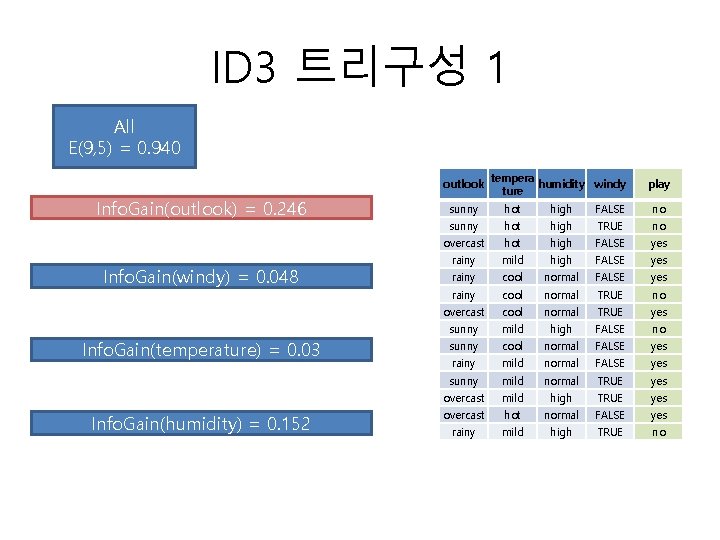 ID3 트리구성 1

All
E(9,5) = 0.940

InfoGain(outlook) = 0.246

InfoGain(windy) = 0.048

InfoGain(temperature) = 0.03

InfoGain(humidity) = 0.152

| outlook | temperature | humidity | windy | play |
|---|---|---|---|---|
| sunny | hot | high | FALSE | no |
| sunny | hot | high | TRUE | no |
| overcast | hot | high | FALSE | yes |
| rainy | mild | high | FALSE | yes |
| rainy | cool | normal | FALSE | yes |
| rainy | cool | normal | TRUE | no |
| overcast | cool | normal | TRUE | yes |
| sunny | mild | high | FALSE | no |
| sunny | cool | normal | FALSE | yes |
| rainy | mild | normal | FALSE | yes |
| sunny | mild | normal | TRUE | yes |
| overcast | mild | high | TRUE | yes |
| overcast | hot | normal | FALSE | yes |
| rainy | mild | high | TRUE | no |